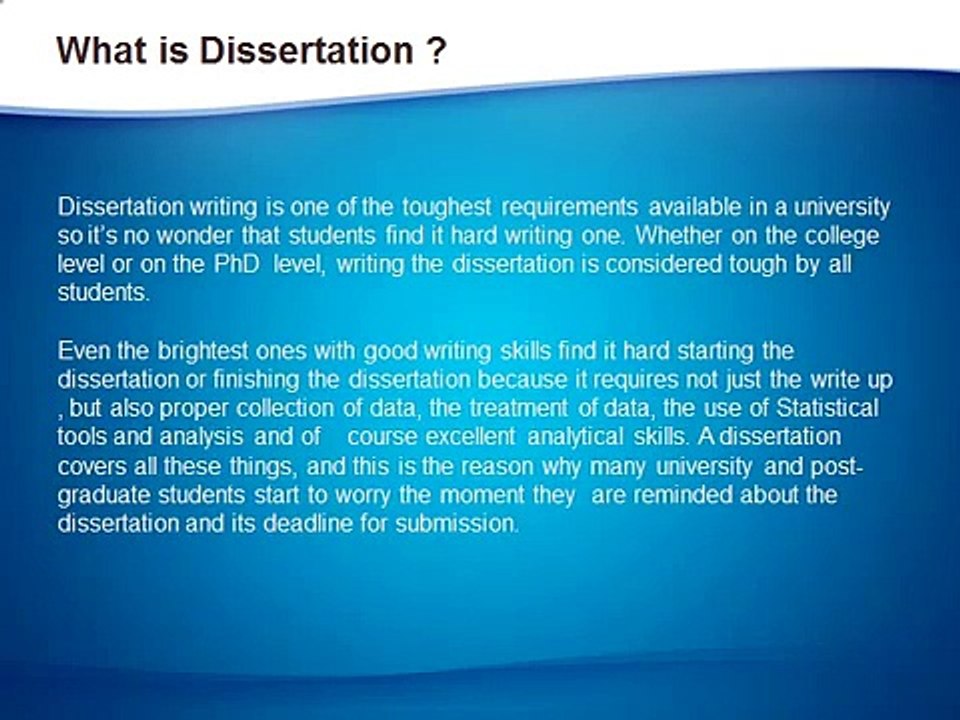 What is Dissertation ?

Dissertation writing is one of the toughest requirements available in a university so it's no wonder that students find it hard writing one. Whether on the college level or on the PhD level, writing the dissertation is considered tough by all students.

Even the brightest ones with good writing skills find it hard starting the dissertation or finishing the dissertation because it requires not just the write up , but also proper collection of data, the treatment of data, the use of Statistical tools and analysis and of course excellent analytical skills. A dissertation covers all these things, and this is the reason why many university and post-graduate students start to worry the moment they are reminded about the dissertation and its deadline for submission.